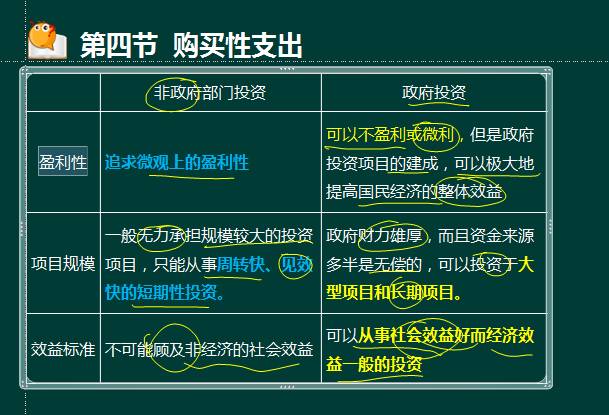 第四节 购买性支出

|  | 非政府部门投资 | 政府投资 |
|---|---|---|
| 盈利性 | 追求微观上的盈利性 | 可以不盈利或微利，但是政府投资项目的建成，可以极大地提高国民经济的整体效益 |
| 项目规模 | 一般无力承担规模较大的投资项目，只能从事周转快、见效快的短期性投资。 | 政府财力雄厚，而且资金来源多半是无偿的，可以投资于大型项目和长期项目。 |
| 效益标准 | 不可能顾及非经济的社会效益 | 可以从事社会效益好而经济效益一般的投资 |